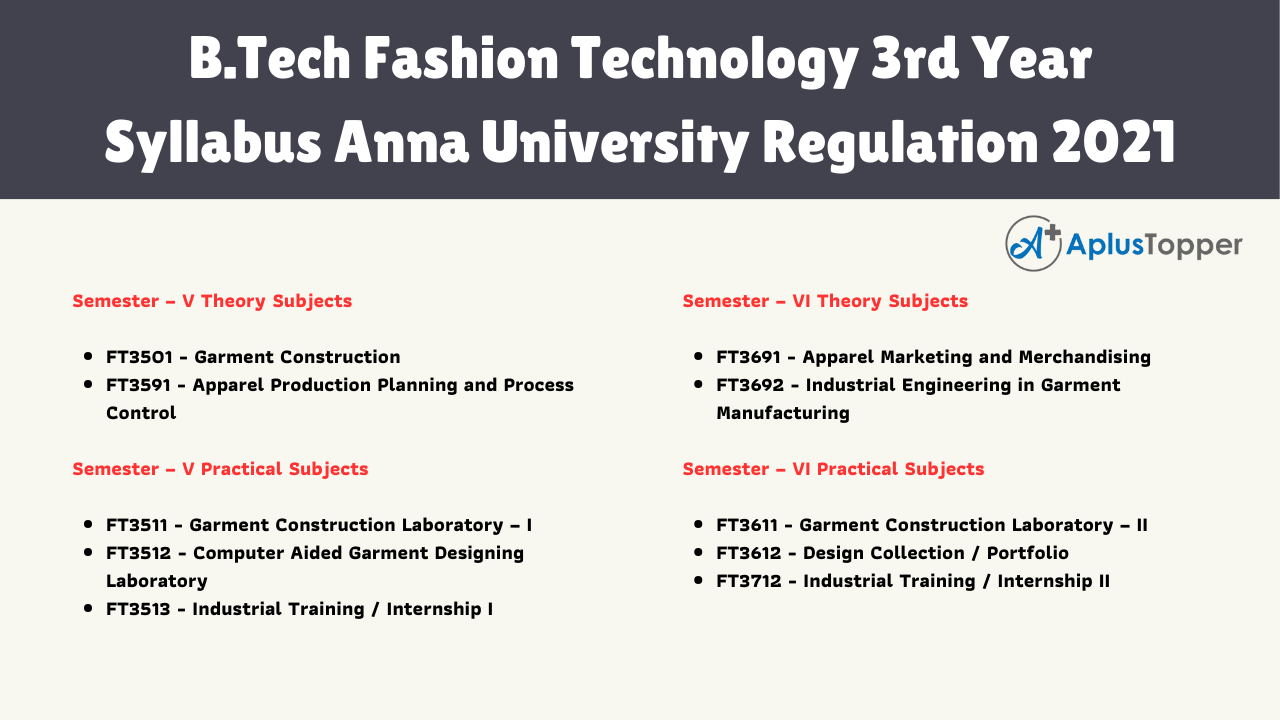 B.Tech Fashion Technology 3rd Year Syllabus Anna University Regulation 2021

A+ AplusTopper

Semester – V Theory Subjects

- FT3501 - Garment Construction
- FT3591 - Apparel Production Planning and Process Control

Semester – V Practical Subjects

- FT3511 - Garment Construction Laboratory – I
- FT3512 - Computer Aided Garment Designing Laboratory
- FT3513 - Industrial Training / Internship I

Semester – VI Theory Subjects

- FT3691 - Apparel Marketing and Merchandising
- FT3692 - Industrial Engineering in Garment Manufacturing

Semester – VI Practical Subjects

- FT3611 - Garment Construction Laboratory – II
- FT3612 - Design Collection / Portfolio
- FT3712 - Industrial Training / Internship II